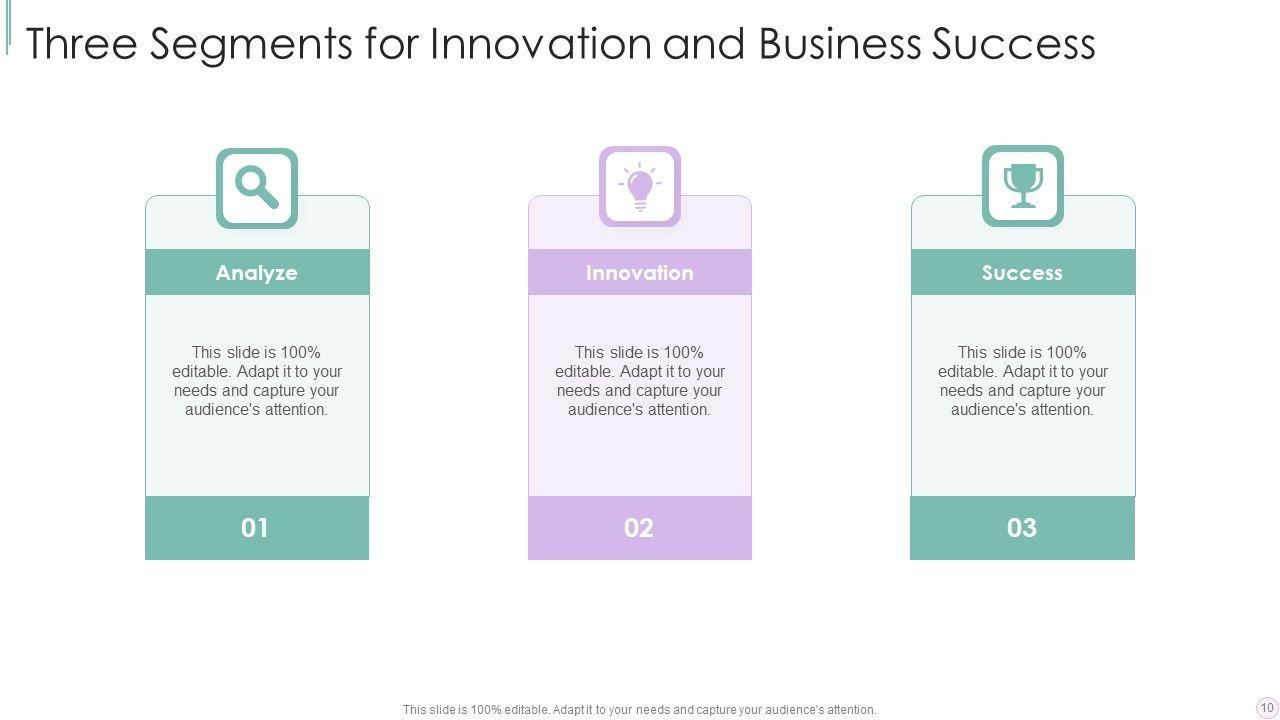 Three Segments for Innovation and Business Success

Analyze

This slide is 100% editable. Adapt it to your needs and capture your audience's attention.

01

Innovation

This slide is 100% editable. Adapt it to your needs and capture your audience's attention.

02

Success

This slide is 100% editable. Adapt it to your needs and capture your audience's attention.

03

This slide is 100% editable. Adapt it to your needs and capture your audience's attention.

10